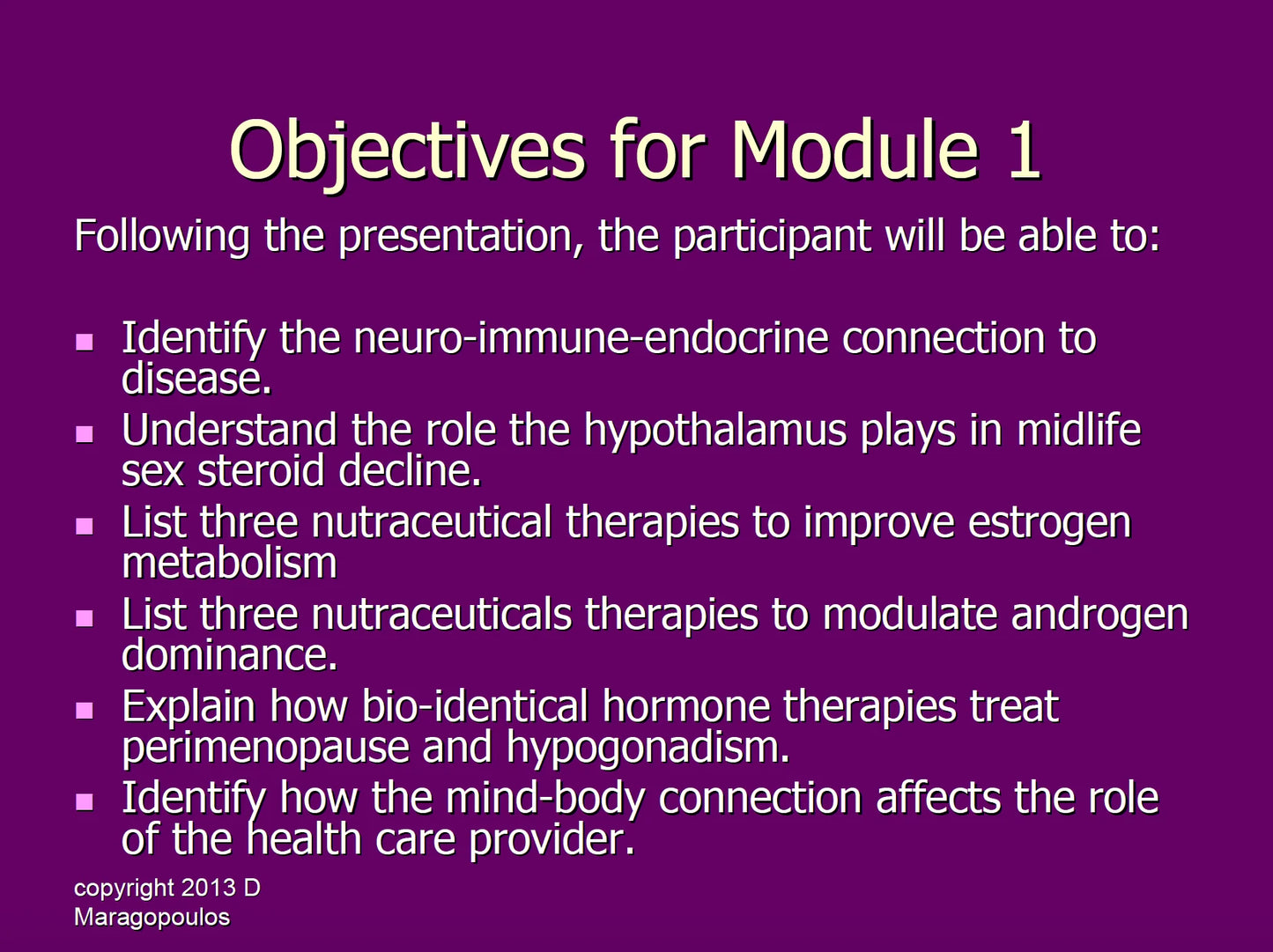 Objectives for Module 1

Following the presentation, the participant will be able to:

- Identify the neuro-immune-endocrine connection to disease.
- Understand the role the hypothalamus plays in midlife sex steroid decline.
- List three nutraceutical therapies to improve estrogen metabolism
- List three nutraceuticals therapies to modulate androgen dominance.
- Explain how bio-identical hormone therapies treat perimenopause and hypogonadism.
- Identify how the mind-body connection affects the role of the health care provider.

copyright 2013 D Maragopoulos